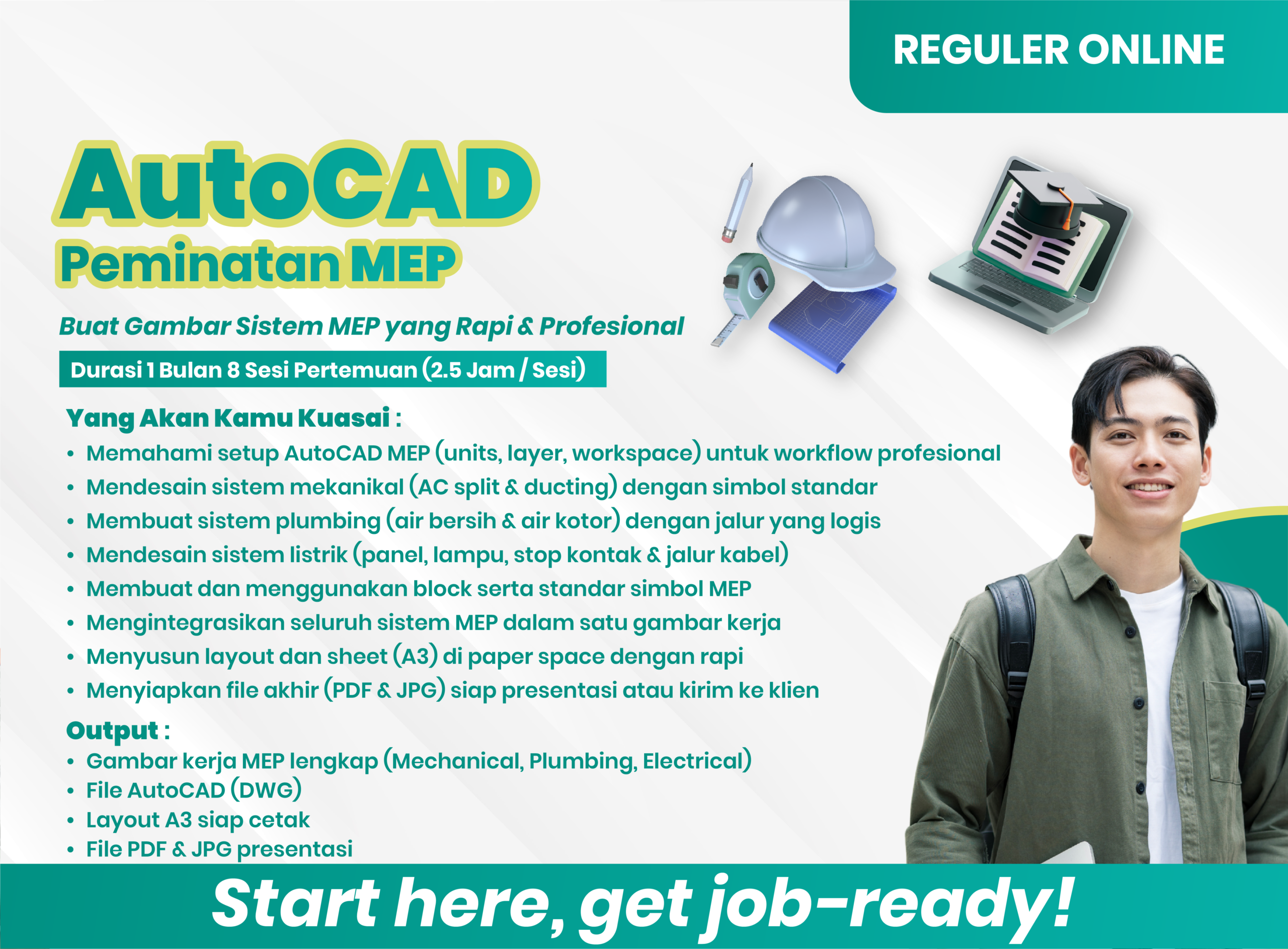 REGULER ONLINE

AutoCAD
Peminatan MEP

Buat Gambar Sistem MEP yang Rapi & Profesional

Durasi 1 Bulan 8 Sesi Pertemuan (2.5 Jam / Sesi)

Yang Akan Kamu Kuasai :
• Memahami setup AutoCAD MEP (units, layer, workspace) untuk workflow profesional
• Mendesain sistem mekanikal (AC split & ducting) dengan simbol standar
• Membuat sistem plumbing (air bersih & air kotor) dengan jalur yang logis
• Mendesain sistem listrik (panel, lampu, stop kontak & jalur kabel)
• Membuat dan menggunakan block serta standar simbol MEP
• Mengintegrasikan seluruh sistem MEP dalam satu gambar kerja
• Menyusun layout dan sheet (A3) di paper space dengan rapi
• Menyiapkan file akhir (PDF & JPG) siap presentasi atau kirim ke klien

Output :
• Gambar kerja MEP lengkap (Mechanical, Plumbing, Electrical)
• File AutoCAD (DWG)
• Layout A3 siap cetak
• File PDF & JPG presentasi

Start here, get job-ready!